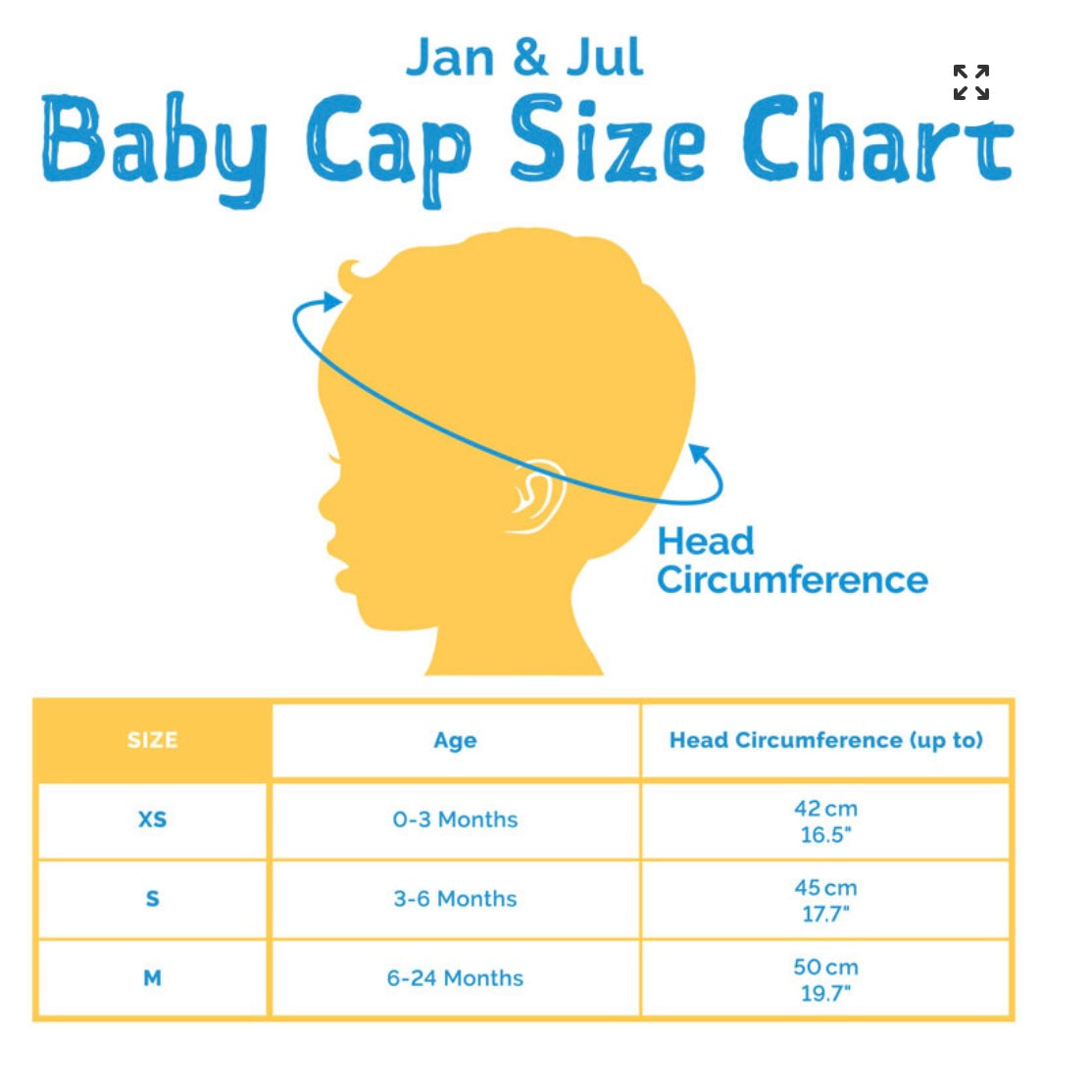 Jan & Jul
Baby Cap Size Chart

Head Circumference

| SIZE | Age | Head Circumference (up to) |
|---|---|---|
| XS | 0-3 Months | 42 cm 16.5" |
| S | 3-6 Months | 45 cm 17.7" |
| M | 6-24 Months | 50 cm 19.7" |